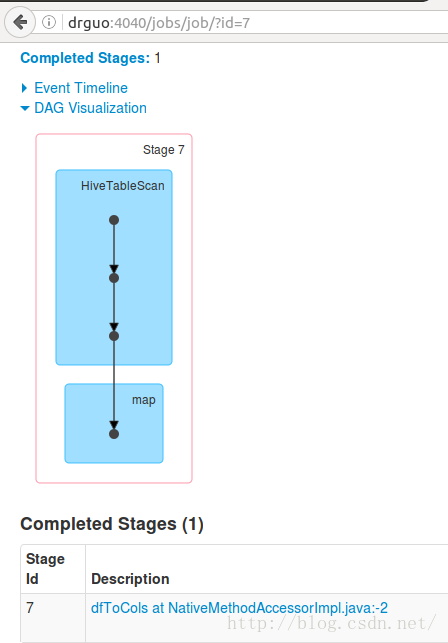 drguo:4040/jobs/job/?id=7

Completed Stages: 1

Event Timeline
DAG Visualization

Stage 7

HiveTableScan

map

Completed Stages (1)

| Stage Id | Description |
|---|---|
| 7 | dfToCols at NativeMethodAccessorImpl.java:-2 |

http://blog.csdn.net/